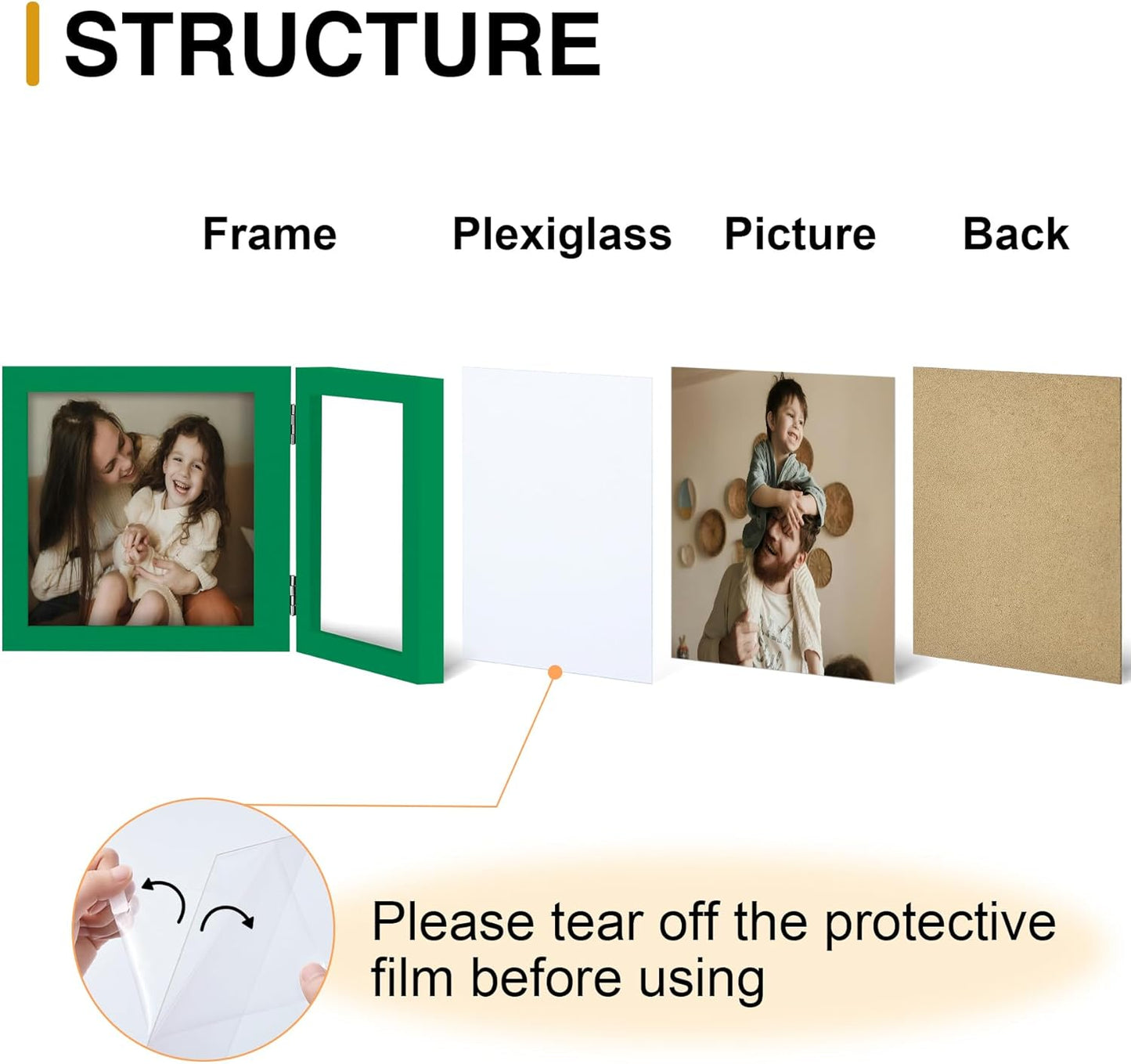 STRUCTURE

Frame Plexiglass Picture Back

Please tear off the protective film before using